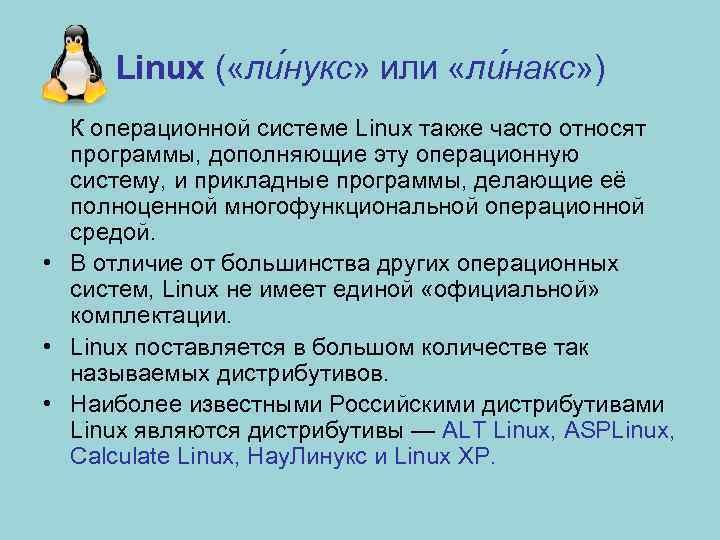 Linux («ли́нукс» или «ли́накс»)

К операционной системе Linux также часто относят программы, дополняющие эту операционную систему, и прикладные программы, делающие её полноценной многофункциональной операционной средой.

• В отличие от большинства других операционных систем, Linux не имеет единой «официальной» комплектации.

• Linux поставляется в большом количестве так называемых дистрибутивов.

• Наиболее известными Российскими дистрибутивами Linux являются дистрибутивы — ALT Linux, ASPLinux, Calculate Linux, НауЛинукс и Linux XP.